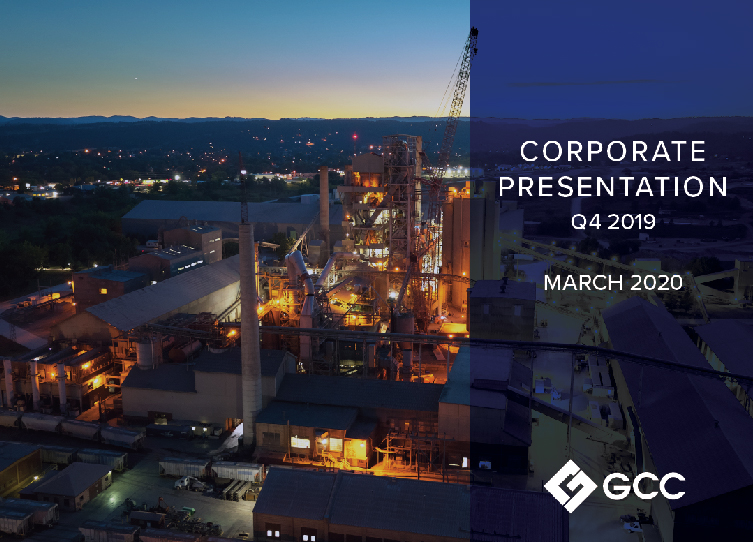 CORPORATE PRESENTATION
Q4 2019

MARCH 2020

GCC